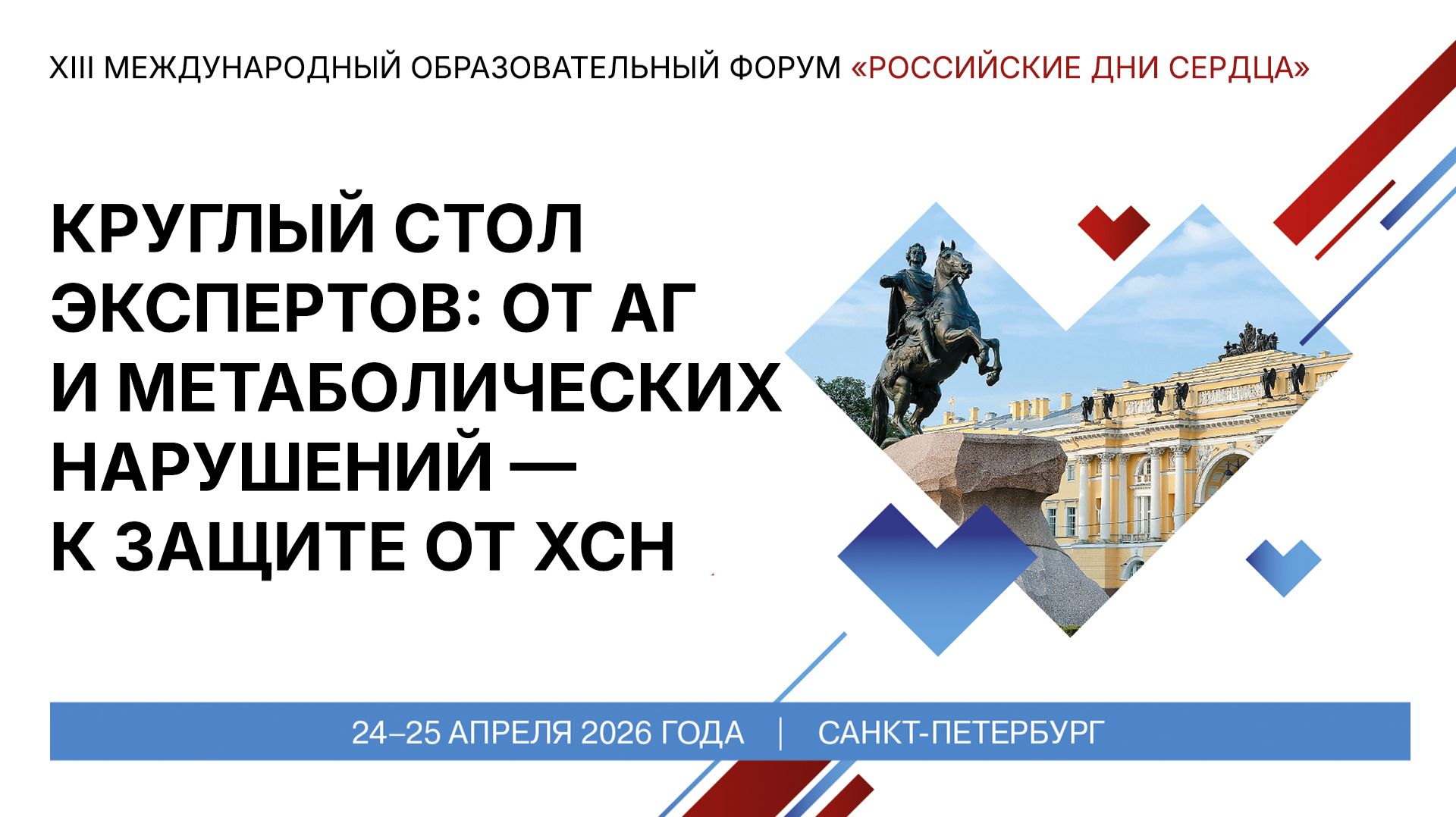 XIII МЕЖДУНАРОДНЫЙ ОБРАЗОВАТЕЛЬНЫЙ ФОРУМ «РОССИЙСКИЕ ДНИ СЕРДЦА»

КРУГЛЫЙ СТОЛ ЭКСПЕРТОВ: ОТ АГ И МЕТАБОЛИЧЕСКИХ НАРУШЕНИЙ — К ЗАЩИТЕ ОТ ХСН

24–25 АПРЕЛЯ 2026 ГОДА | САНКТ-ПЕТЕРБУРГ